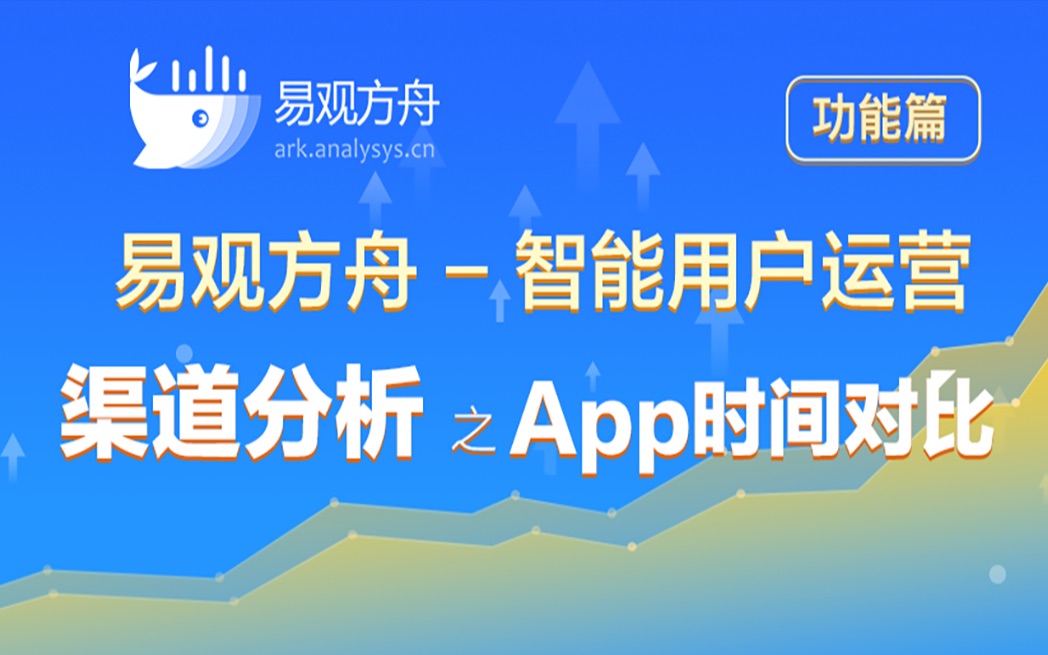 易观方舟
ark.analysys.cn

功能篇

易观方舟 – 智能用户运营

渠道分析 之 App时间对比